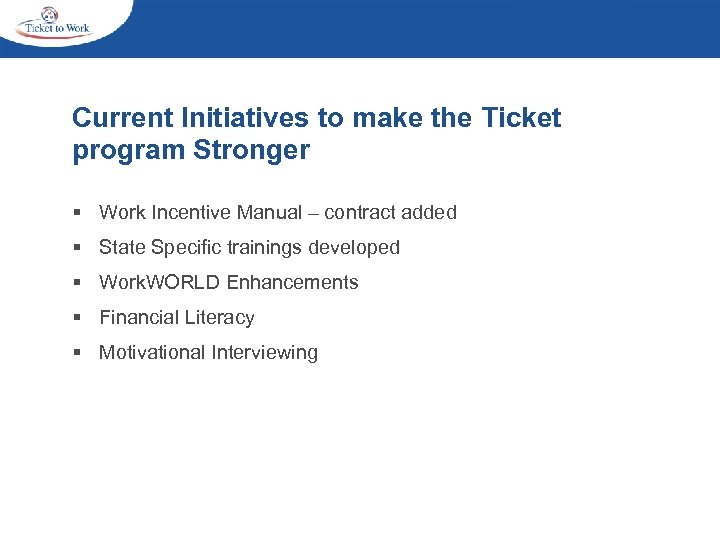 Ticket to Work

Current Initiatives to make the Ticket program Stronger

▪ Work Incentive Manual – contract added

▪ State Specific trainings developed

▪ WorkWORLD Enhancements

▪ Financial Literacy

▪ Motivational Interviewing